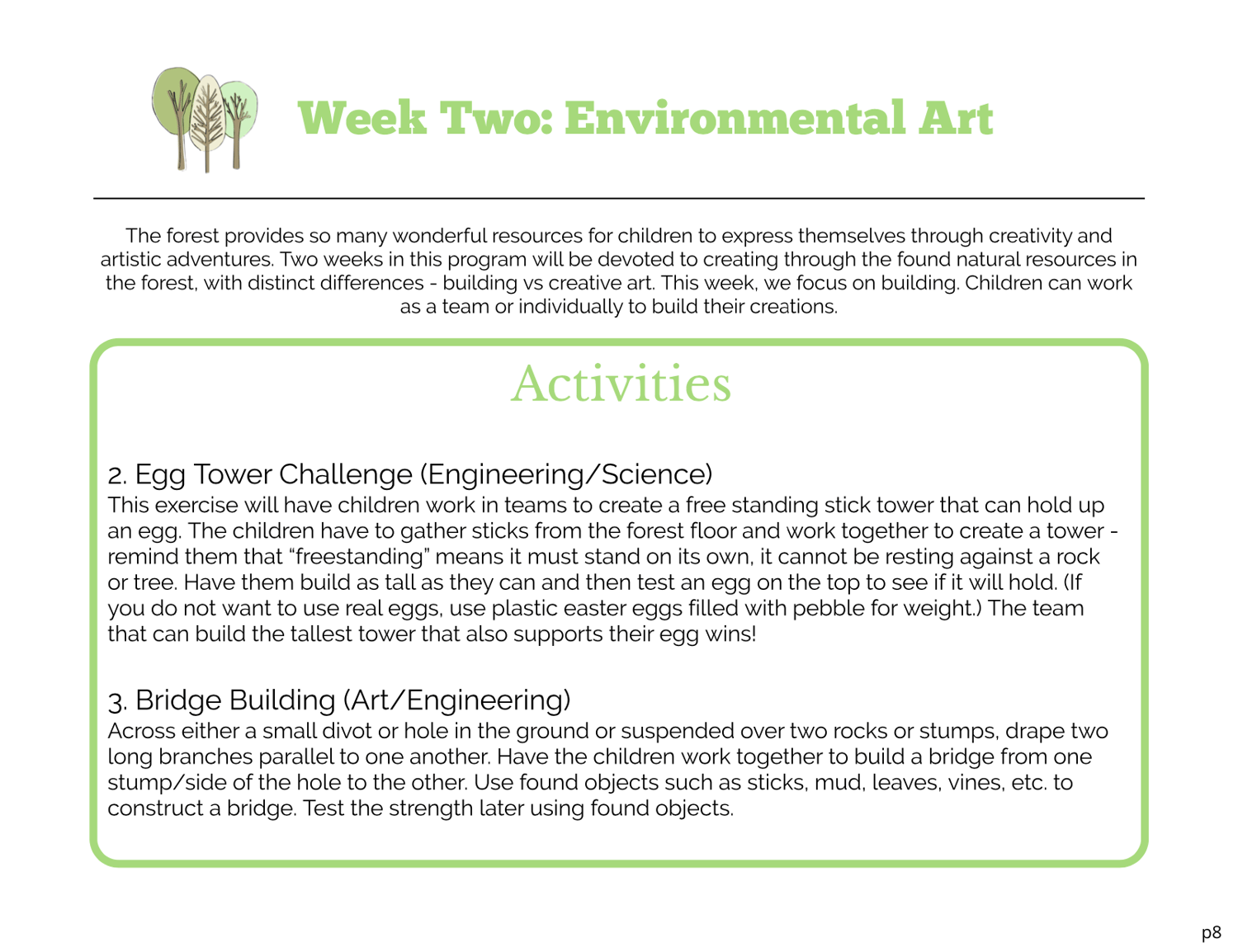 Week Two: Environmental Art

The forest provides so many wonderful resources for children to express themselves through creativity and artistic adventures. Two weeks in this program will be devoted to creating through the found natural resources in the forest, with distinct differences - building vs creative art. This week, we focus on building. Children can work as a team or individually to build their creations.

Activities

2. Egg Tower Challenge (Engineering/Science)
This exercise will have children work in teams to create a free standing stick tower that can hold up an egg. The children have to gather sticks from the forest floor and work together to create a tower - remind them that "freestanding" means it must stand on its own, it cannot be resting against a rock or tree. Have them build as tall as they can and then test an egg on the top to see if it will hold. (If you do not want to use real eggs, use plastic easter eggs filled with pebble for weight.) The team that can build the tallest tower that also supports their egg wins!

3. Bridge Building (Art/Engineering)
Across either a small divot or hole in the ground or suspended over two rocks or stumps, drape two long branches parallel to one another. Have the children work together to build a bridge from one stump/side of the hole to the other. Use found objects such as sticks, mud, leaves, vines, etc. to construct a bridge. Test the strength later using found objects.

p8